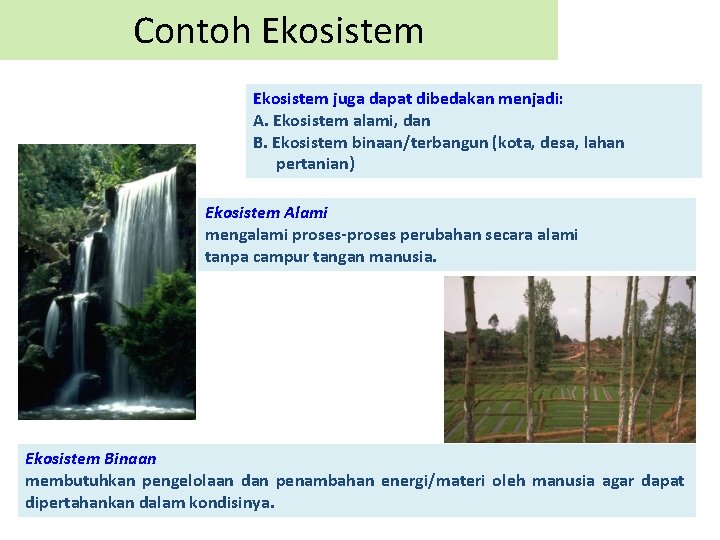 Contoh Ekosistem

Ekosistem juga dapat dibedakan menjadi:
A. Ekosistem alami, dan
B. Ekosistem binaan/terbangun (kota, desa, lahan pertanian)

Ekosistem Alami
mengalami proses-proses perubahan secara alami tanpa campur tangan manusia.

Ekosistem Binaan
membutuhkan pengelolaan dan penambahan energi/materi oleh manusia agar dapat dipertahankan dalam kondisinya.